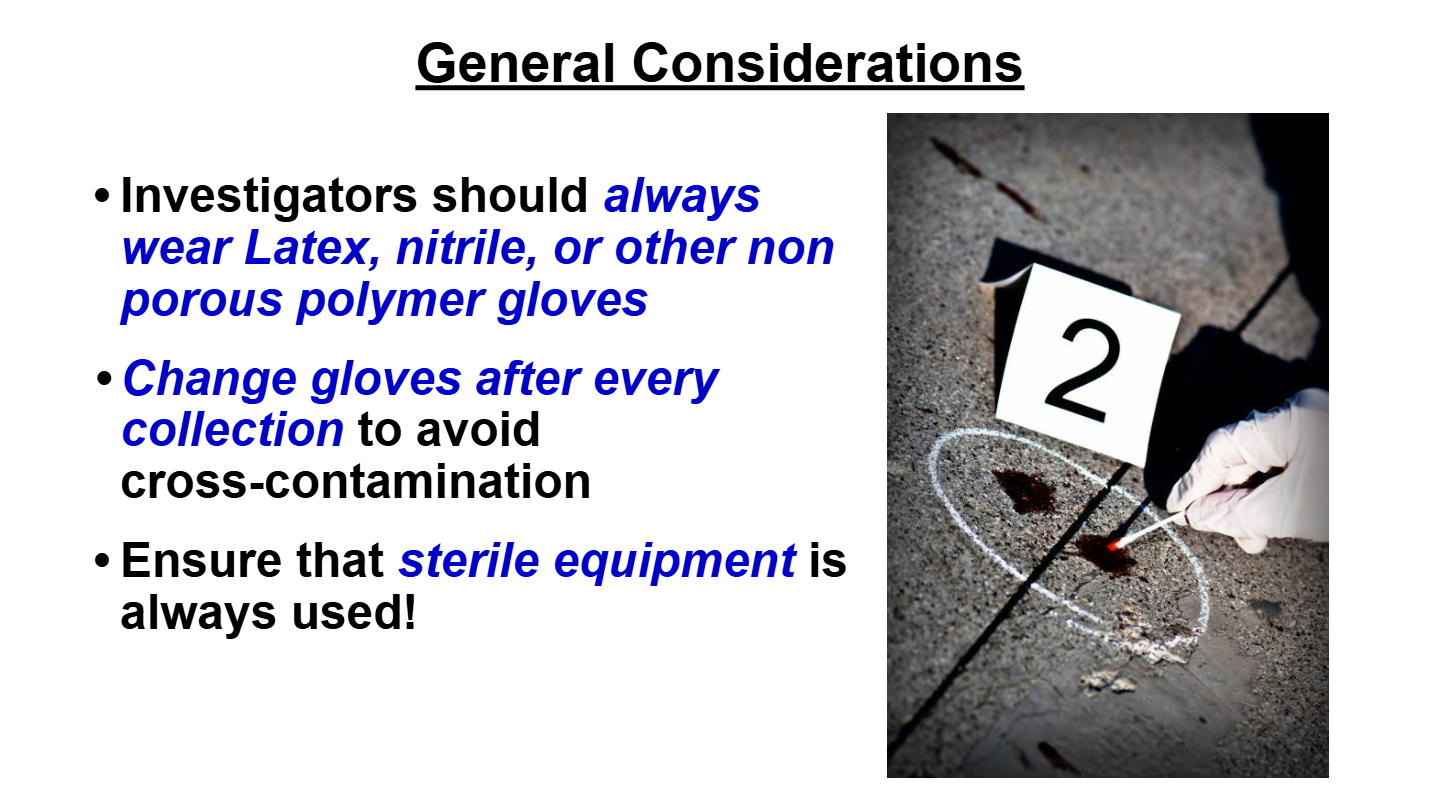 General Considerations

• Investigators should always wear Latex, nitrile, or other non porous polymer gloves

• Change gloves after every collection to avoid cross-contamination

• Ensure that sterile equipment is always used!

2